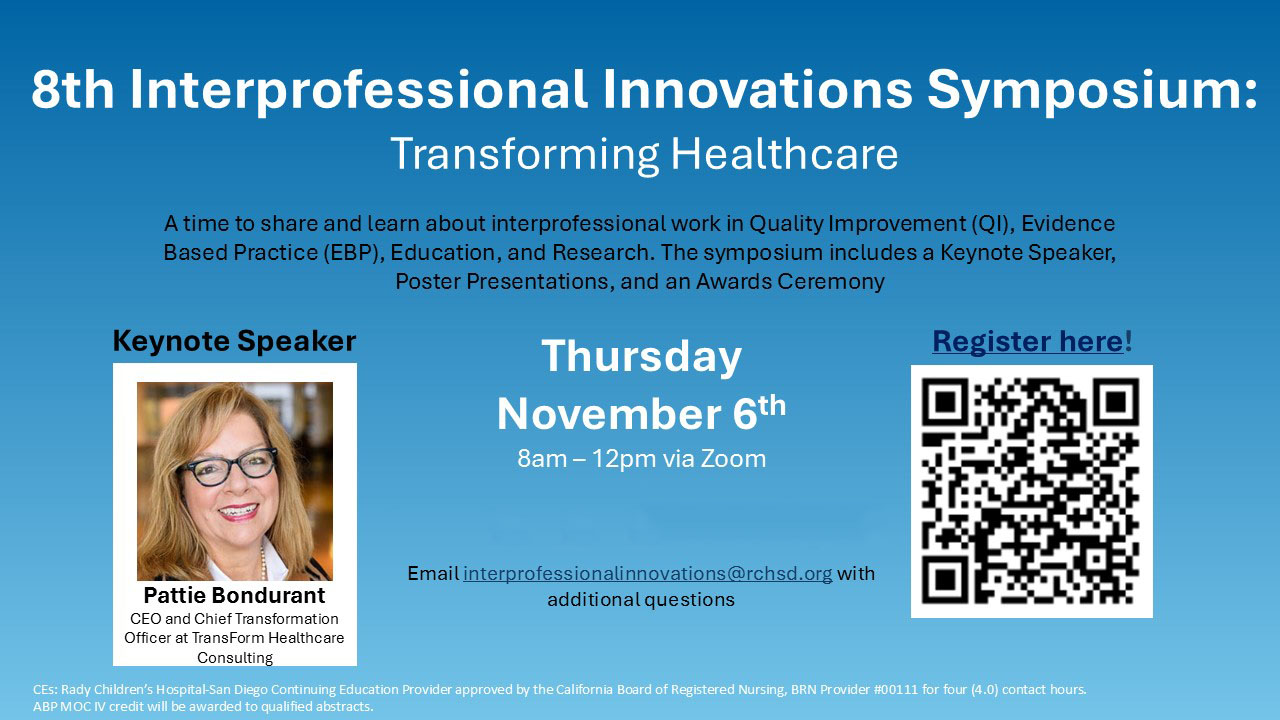 8th Interprofessional Innovations Symposium:
Transforming Healthcare

A time to share and learn about interprofessional work in Quality Improvement (QI), Evidence Based Practice (EBP), Education, and Research. The symposium includes a Keynote Speaker, Poster Presentations, and an Awards Ceremony

Keynote Speaker

Pattie Bondurant
CEO and Chief Transformation Officer at TransForm Healthcare Consulting

Thursday
November 6$^{th}$
8am – 12pm via Zoom

Email interprofessionalinnovations@rchsd.org with additional questions

Register here!

CEs: Rady Children's Hospital-San Diego Continuing Education Provider approved by the California Board of Registered Nursing, BRN Provider #00111 for four (4.0) contact hours.
ABP MOC IV credit will be awarded to qualified abstracts.